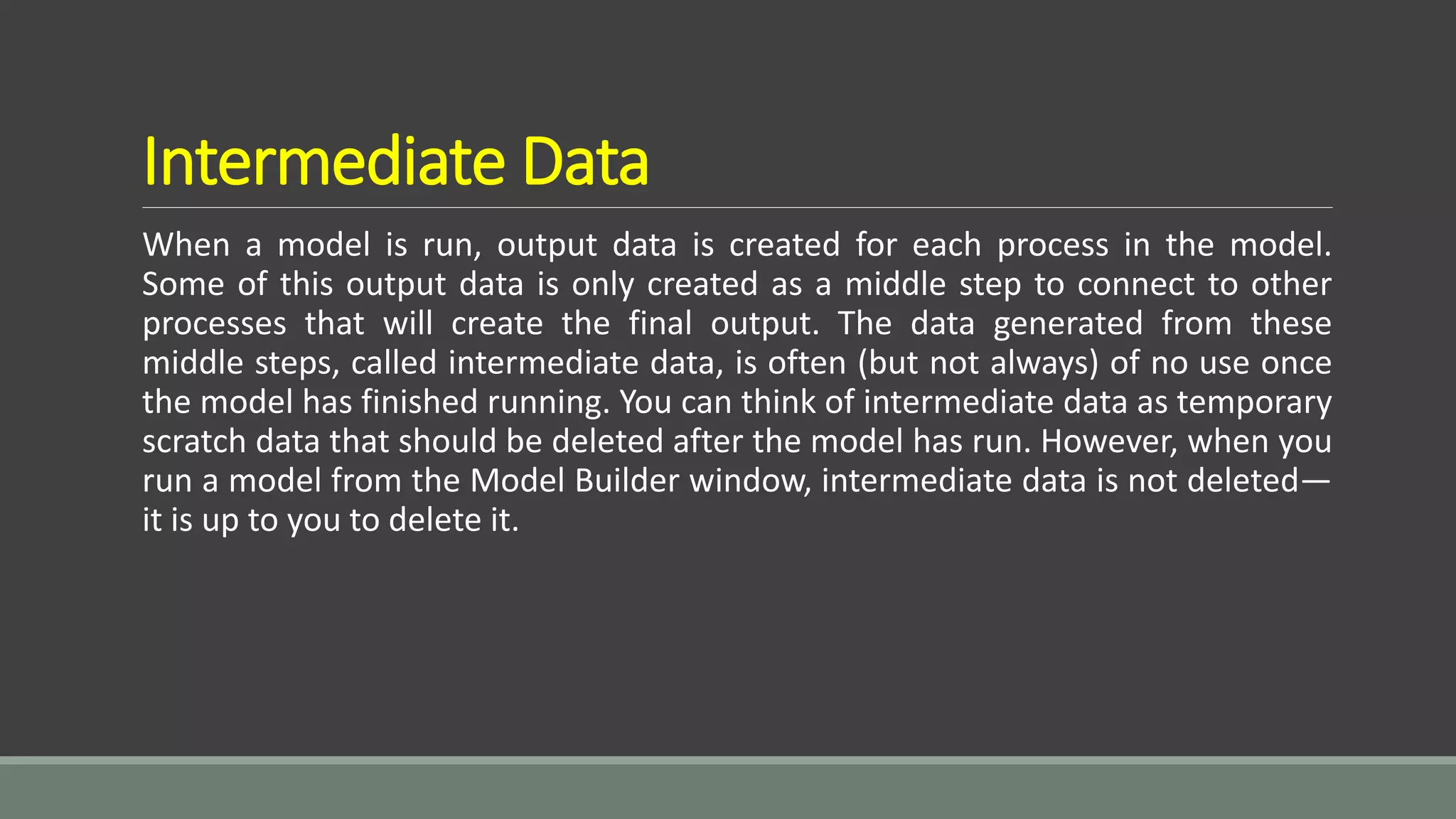 Intermediate Data

When a model is run, output data is created for each process in the model. Some of this output data is only created as a middle step to connect to other processes that will create the final output. The data generated from these middle steps, called intermediate data, is often (but not always) of no use once the model has finished running. You can think of intermediate data as temporary scratch data that should be deleted after the model has run. However, when you run a model from the Model Builder window, intermediate data is not deleted—it is up to you to delete it.